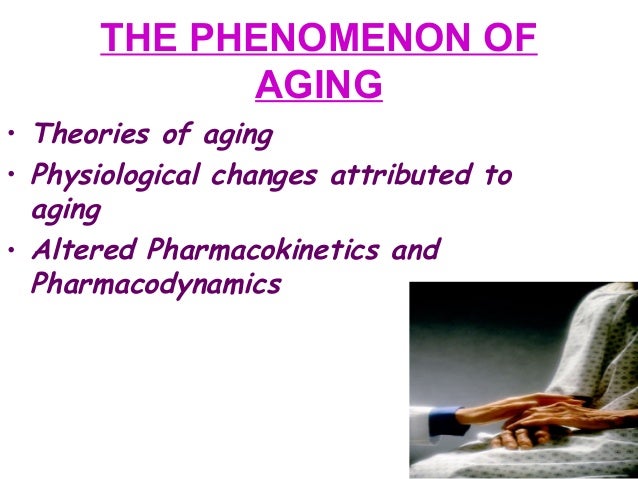 THE PHENOMENON OF AGING

• Theories of aging
• Physiological changes attributed to aging
• Altered Pharmacokinetics and Pharmacodynamics